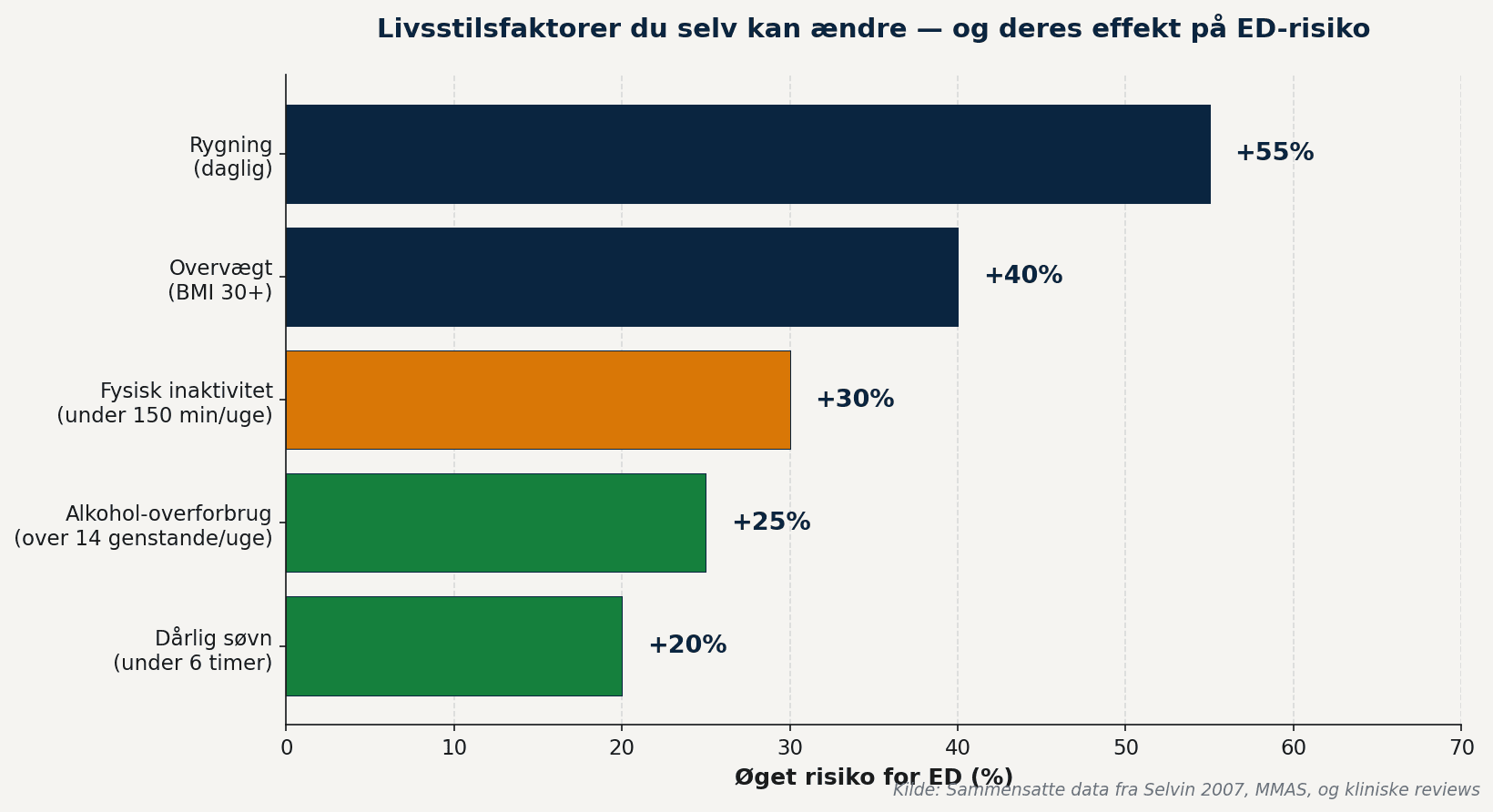 Livsstilsfaktorer du selv kan ændre — og deres effekt på ED-risiko

Rygning
(daglig)

+55%

Overvægt
(BMI 30+)

+40%

Fysisk inaktivitet
(under 150 min/uge)

+30%

Alkohol-overforbrug
(over 14 genstande/uge)

+25%

Dårlig søvn
(under 6 timer)

+20%

0 10 20 30 40 50 60 70

Øget risiko for ED (%)

Kilde: Sammensatte data fra Selvin 2007, MMAS, og kliniske reviews